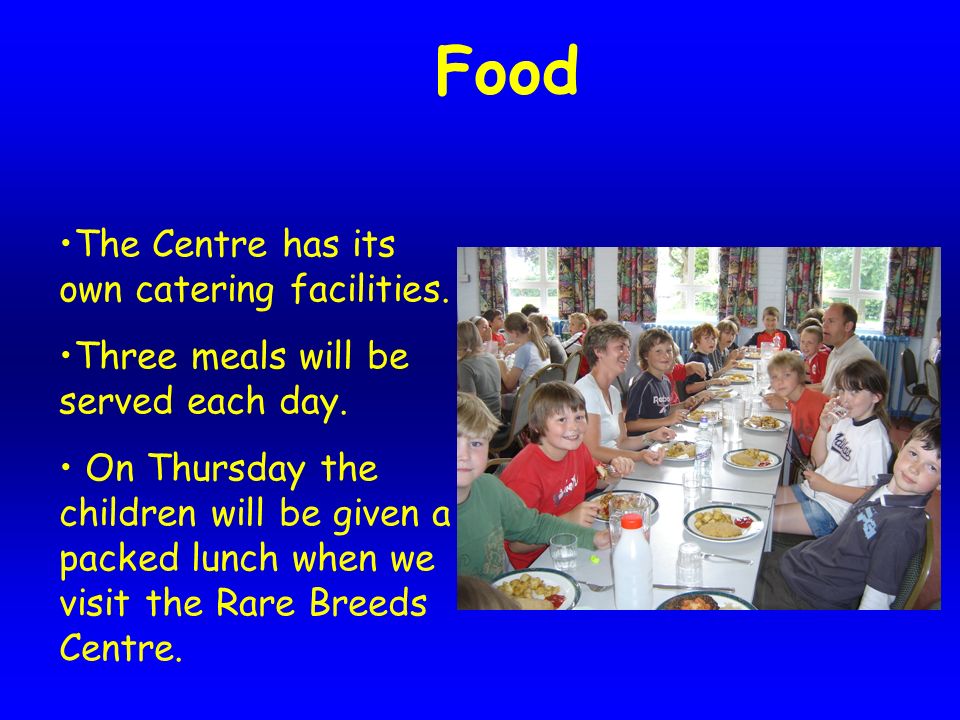 Food

•The Centre has its own catering facilities.

•Three meals will be served each day.

• On Thursday the children will be given a packed lunch when we visit the Rare Breeds Centre.